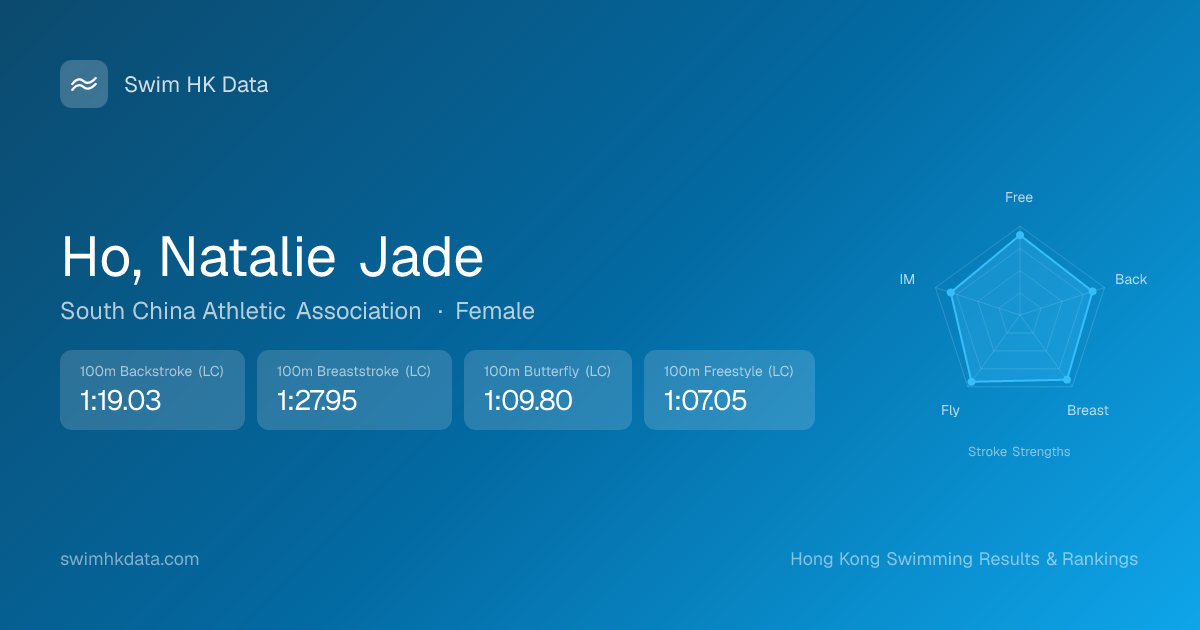 Swim HK Data

Ho, Natalie Jade

South China Athletic Association · Female

100m Backstroke (LC)
1:19.03

100m Breaststroke (LC)
1:27.95

100m Butterfly (LC)
1:09.80

100m Freestyle (LC)
1:07.05

Free
Back
Breast
Fly
IM

Stroke Strengths

swimhkdata.com

Hong Kong Swimming Results & Rankings